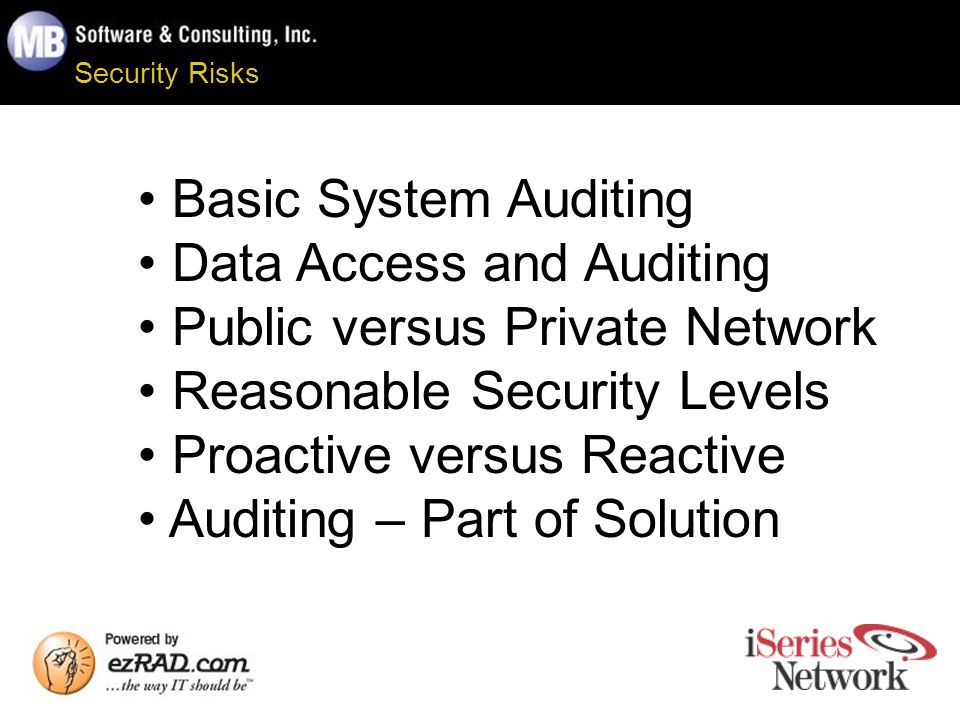 MB Software & Consulting, Inc.
Security Risks

• Basic System Auditing
• Data Access and Auditing
• Public versus Private Network
• Reasonable Security Levels
• Proactive versus Reactive
• Auditing – Part of Solution

Powered by
ezRAD.com
...the way IT should be™

iSeries Network